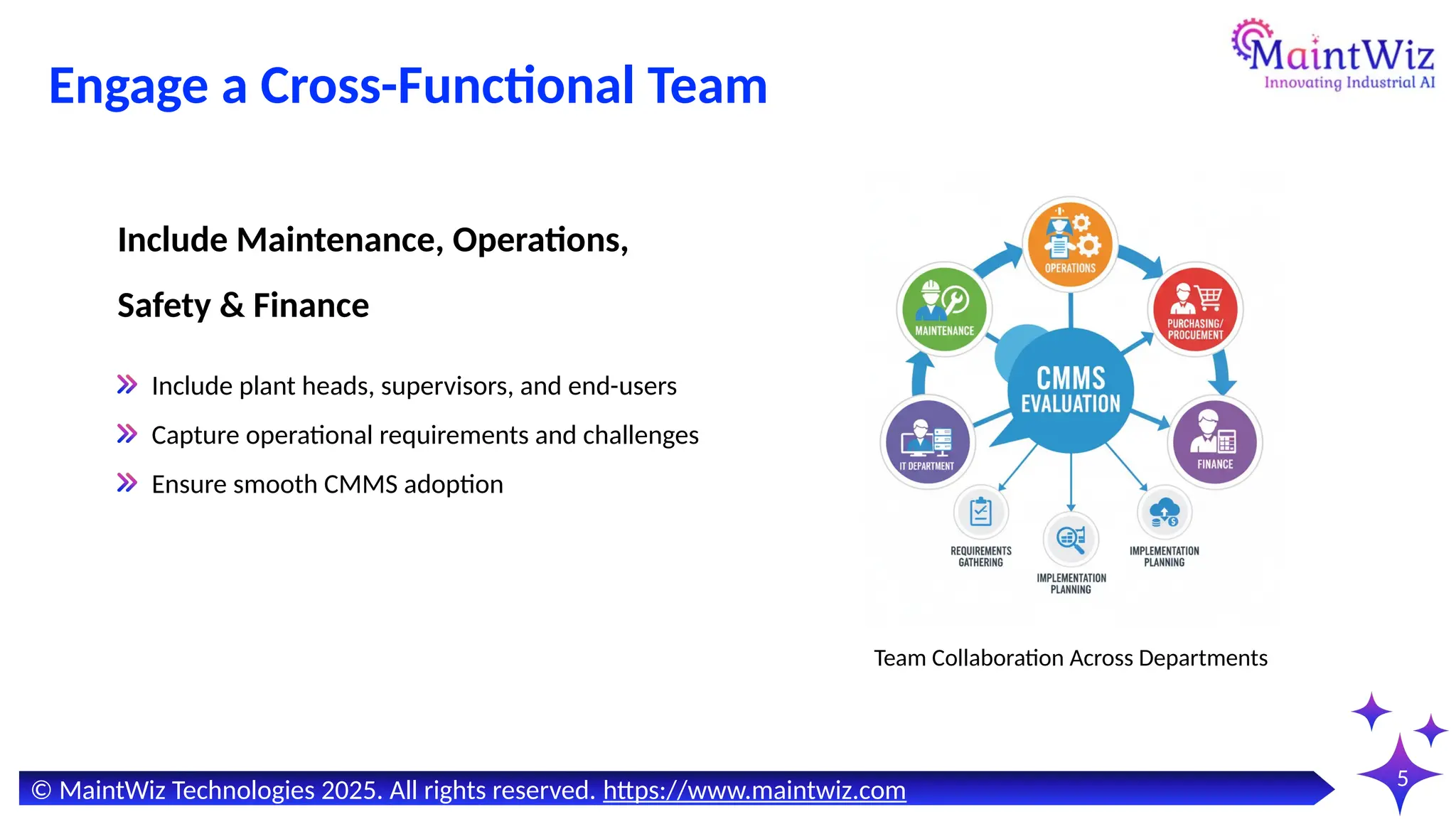 MaintWiz
Innovating Industrial AI

Engage a Cross-Functional Team

Include Maintenance, Operations, Safety & Finance

Include plant heads, supervisors, and end-users

Capture operational requirements and challenges

Ensure smooth CMMS adoption

OPERATIONS

MAINTENANCE

PURCHASING/ PROCUEMENT

CMMS EVALUATION

IT DEPARTMENT

FINANCE

REQUIREMENTS GATHERING

IMPLEMENTATION PLANNING

IMPLEMENTATION PLANNING

Team Collaboration Across Departments

© MaintWiz Technologies 2025. All rights reserved. https://www.maintwiz.com

5